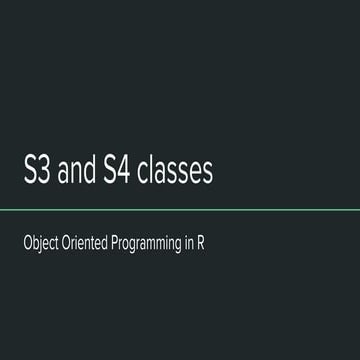 S3 and S4 classes

Object Oriented Programming in R